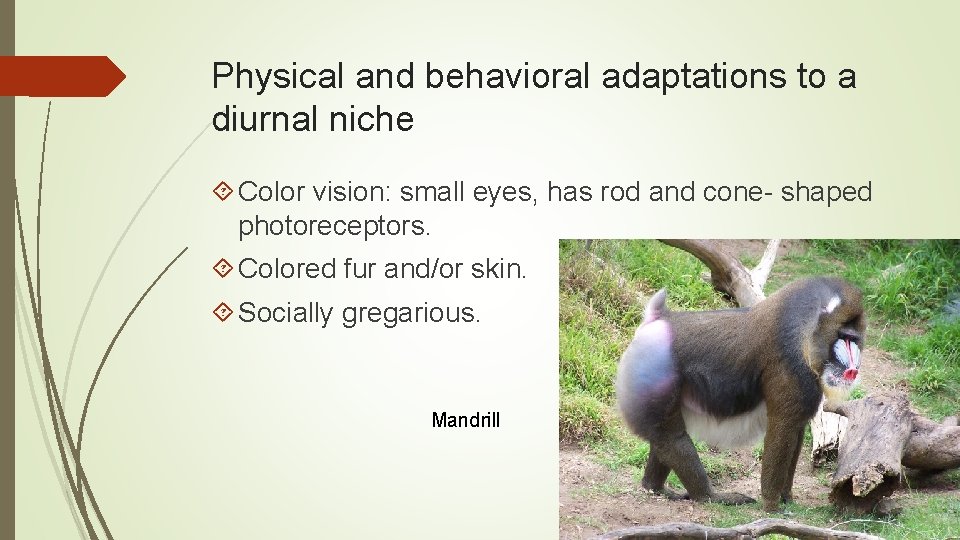 Physical and behavioral adaptations to a diurnal niche

Color vision: small eyes, has rod and cone- shaped photoreceptors.

Colored fur and/or skin.

Socially gregarious.

Mandrill